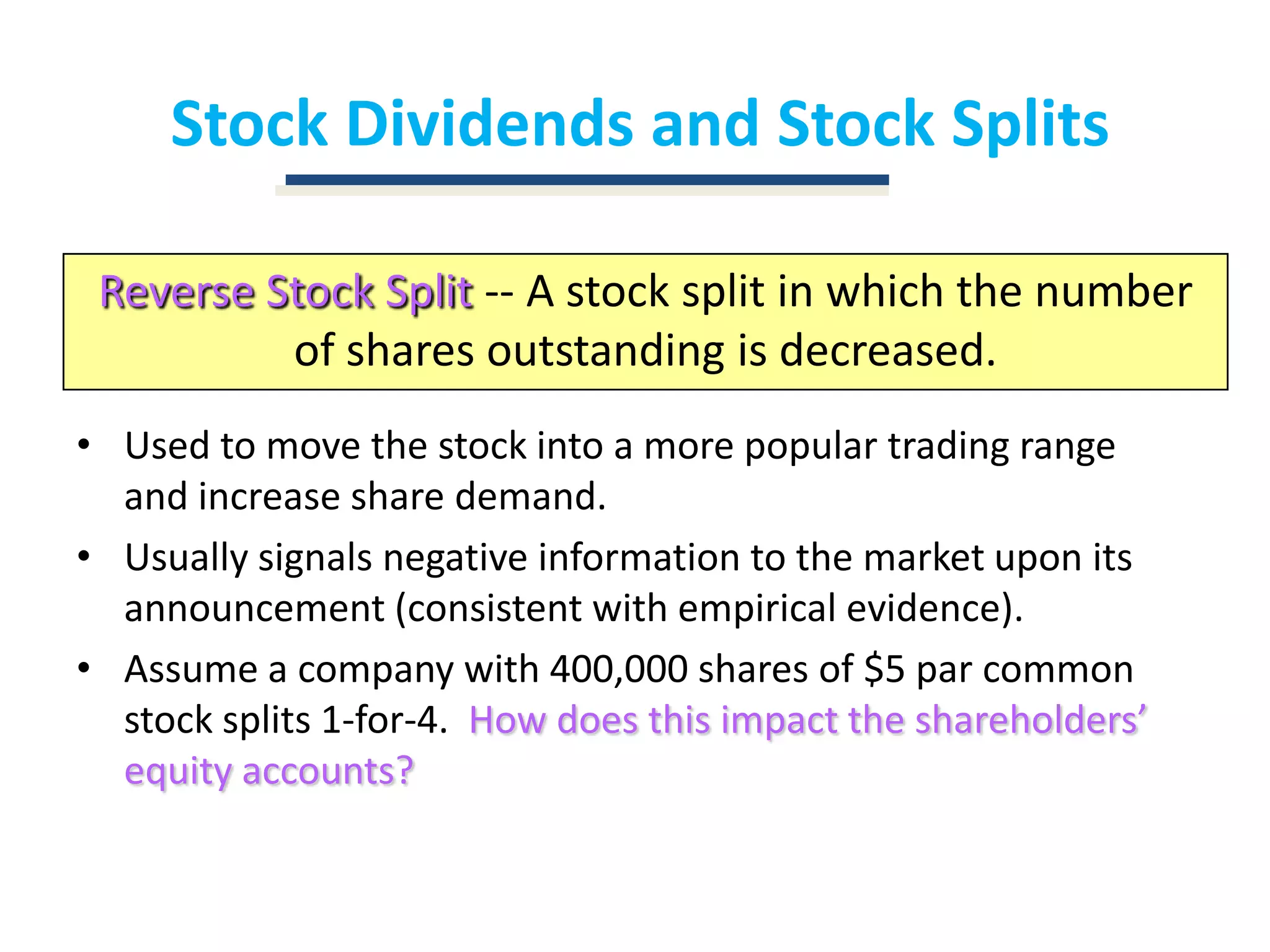 Stock Dividends and Stock Splits

Reverse Stock Split -- A stock split in which the number of shares outstanding is decreased.

• Used to move the stock into a more popular trading range and increase share demand.

• Usually signals negative information to the market upon its announcement (consistent with empirical evidence).

• Assume a company with 400,000 shares of \$5 par common stock splits 1-for-4. How does this impact the shareholders' equity accounts?